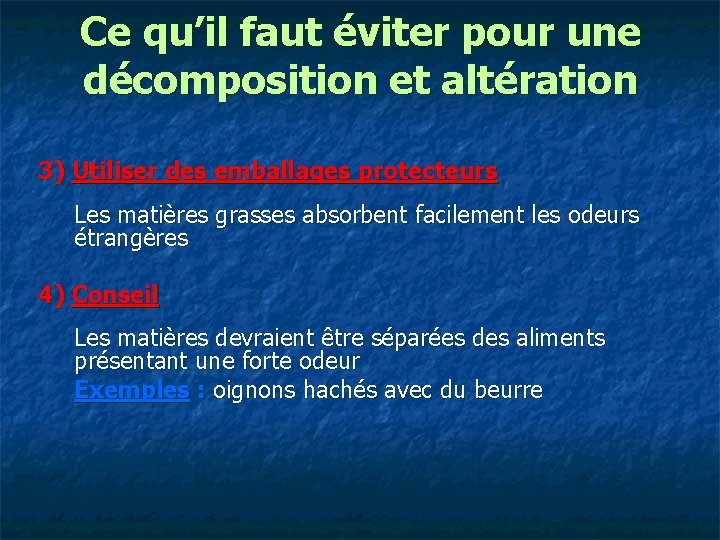 Ce qu'il faut éviter pour une décomposition et altération

3) Utiliser des emballages protecteurs

Les matières grasses absorbent facilement les odeurs étrangères

4) Conseil

Les matières devraient être séparées des aliments présentant une forte odeur
Exemples : oignons hachés avec du beurre